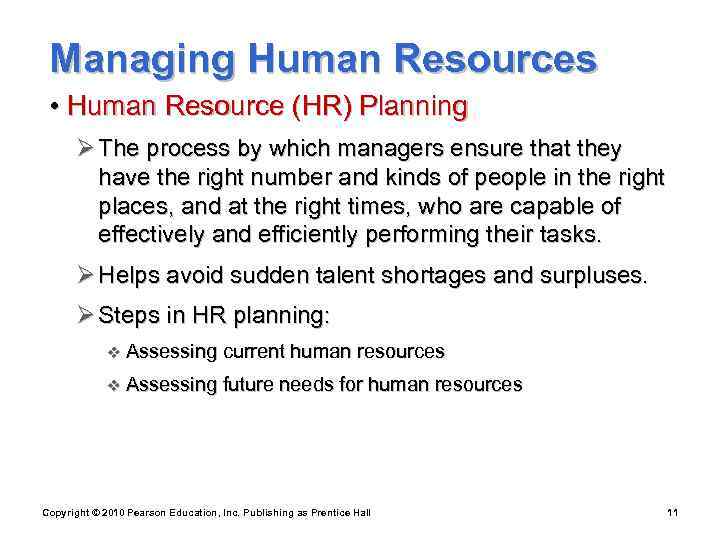 Managing Human Resources

• Human Resource (HR) Planning

➢ The process by which managers ensure that they have the right number and kinds of people in the right places, and at the right times, who are capable of effectively and efficiently performing their tasks.

➢ Helps avoid sudden talent shortages and surpluses.

➢ Steps in HR planning:

❖ Assessing current human resources

❖ Assessing future needs for human resources

Copyright © 2010 Pearson Education, Inc. Publishing as Prentice Hall

11